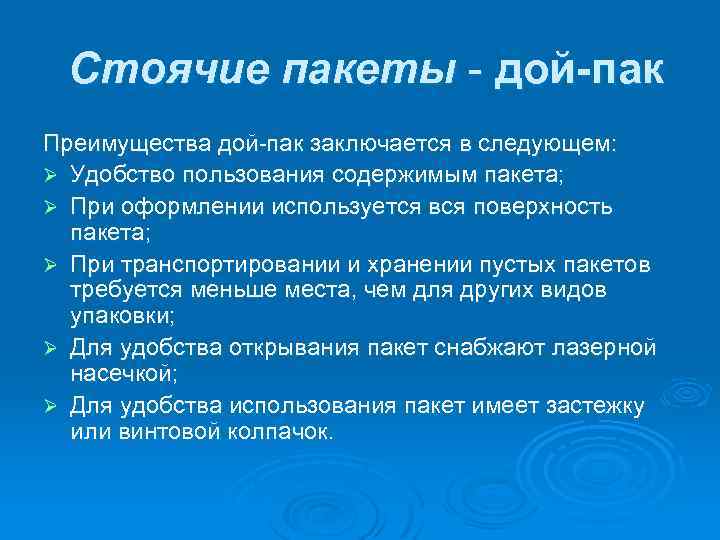 Стоячие пакеты - дой-пак

Преимущества дой-пак заключается в следующем:

➢ Удобство пользования содержимым пакета;
➢ При оформлении используется вся поверхность пакета;
➢ При транспортировании и хранении пустых пакетов требуется меньше места, чем для других видов упаковки;
➢ Для удобства открывания пакет снабжают лазерной насечкой;
➢ Для удобства использования пакет имеет застежку или винтовой колпачок.